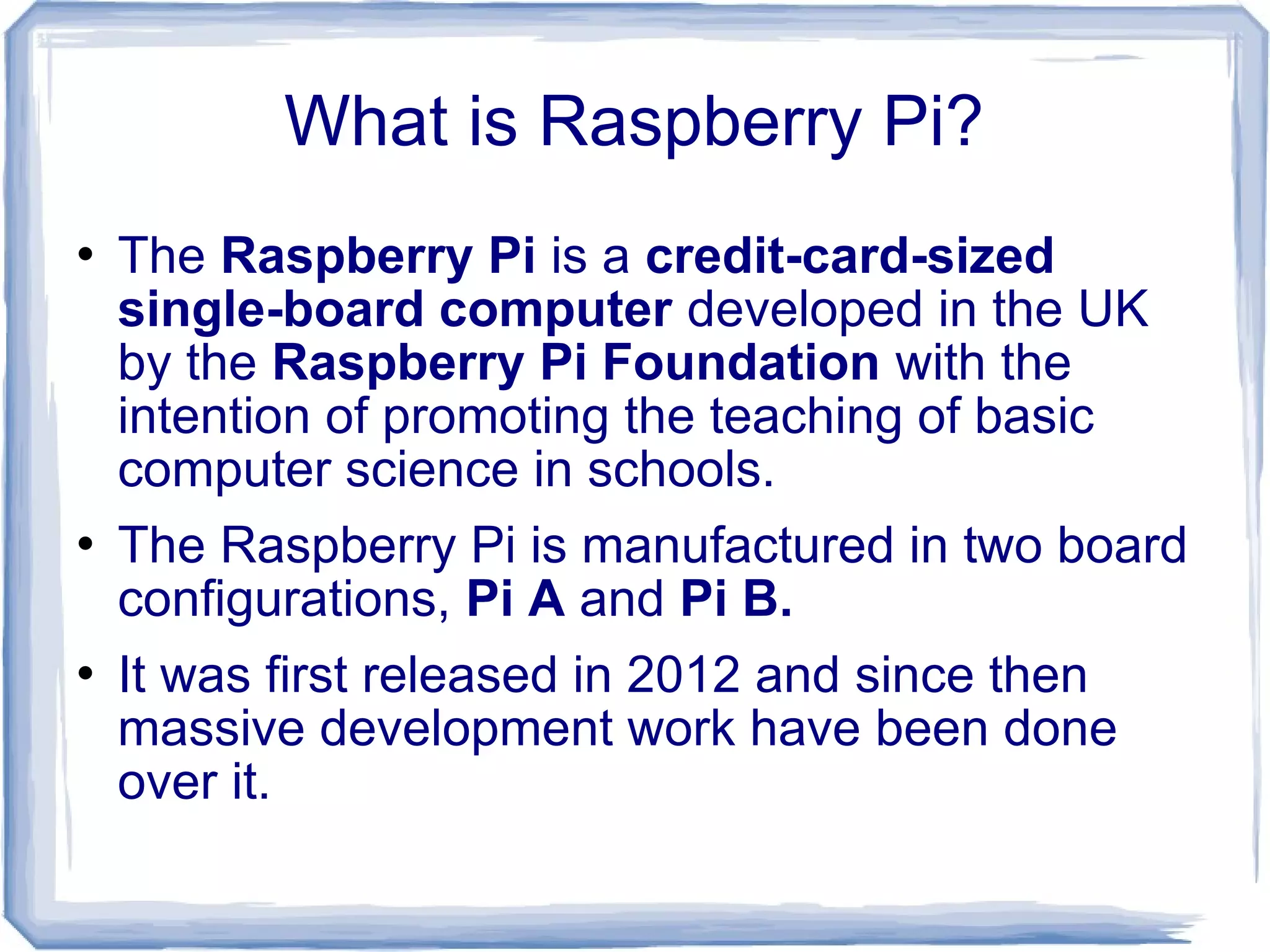 What is Raspberry Pi?

• The Raspberry Pi is a credit-card-sized single-board computer developed in the UK by the Raspberry Pi Foundation with the intention of promoting the teaching of basic computer science in schools.

• The Raspberry Pi is manufactured in two board configurations, Pi A and Pi B.

• It was first released in 2012 and since then massive development work have been done over it.